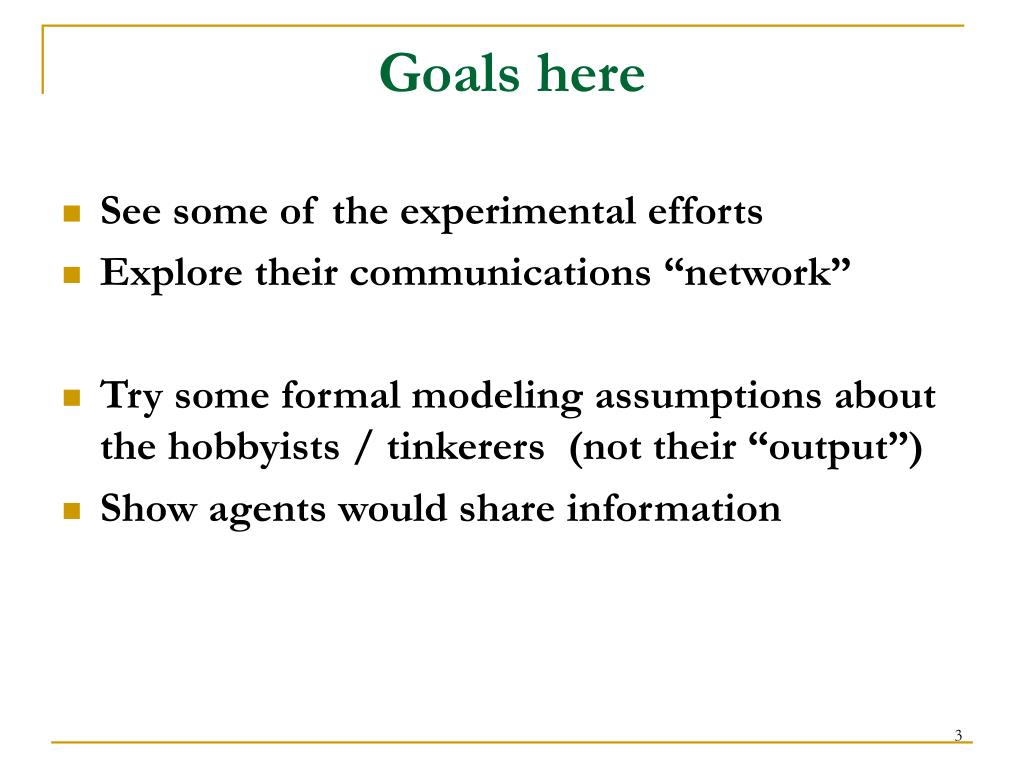 Goals here

- See some of the experimental efforts
- Explore their communications “network”

- Try some formal modeling assumptions about the hobbyists / tinkerers (not their “output”)
- Show agents would share information

3